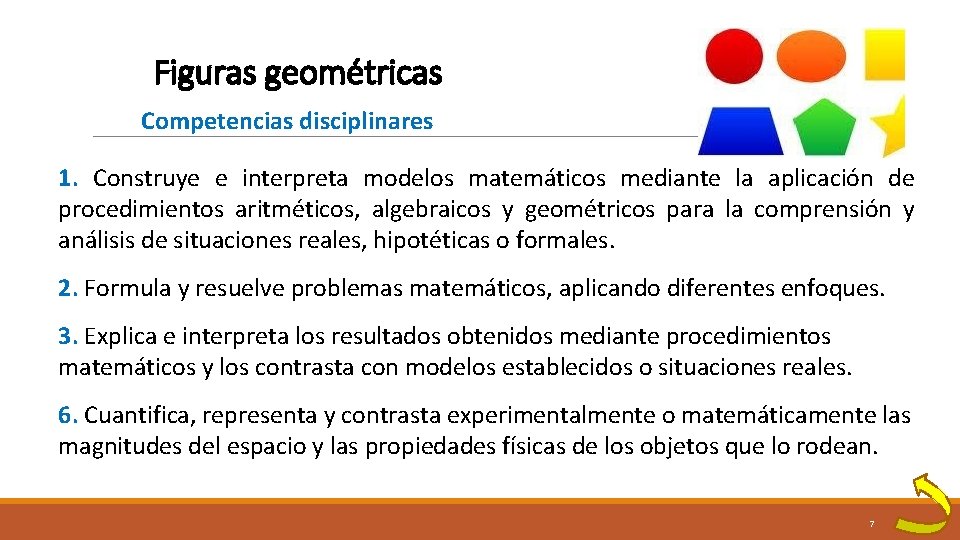 Figuras geométricas

Competencias disciplinares

1. Construye e interpreta modelos matemáticos mediante la aplicación de procedimientos aritméticos, algebraicos y geométricos para la comprensión y análisis de situaciones reales, hipotéticas o formales.

2. Formula y resuelve problemas matemáticos, aplicando diferentes enfoques.

3. Explica e interpreta los resultados obtenidos mediante procedimientos matemáticos y los contrasta con modelos establecidos o situaciones reales.

6. Cuantifica, representa y contrasta experimentalmente o matemáticamente las magnitudes del espacio y las propiedades físicas de los objetos que lo rodean.

7